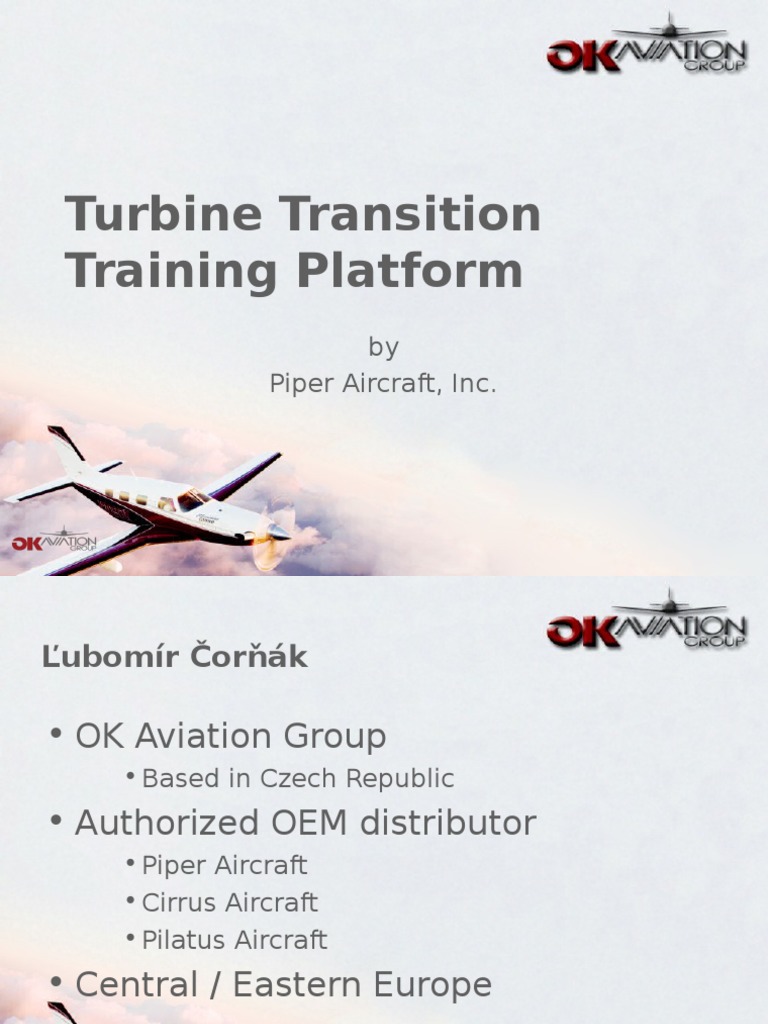 OK AVIATION GROUP

Turbine Transition Training Platform

by
Piper Aircraft, Inc.

OK AVIATION GROUP

OK AVIATION GROUP

Ľubomír Čorňák

• OK Aviation Group
• Based in Czech Republic
• Authorized OEM distributor
• Piper Aircraft
• Cirrus Aircraft
• Pilatus Aircraft
• Central / Eastern Europe